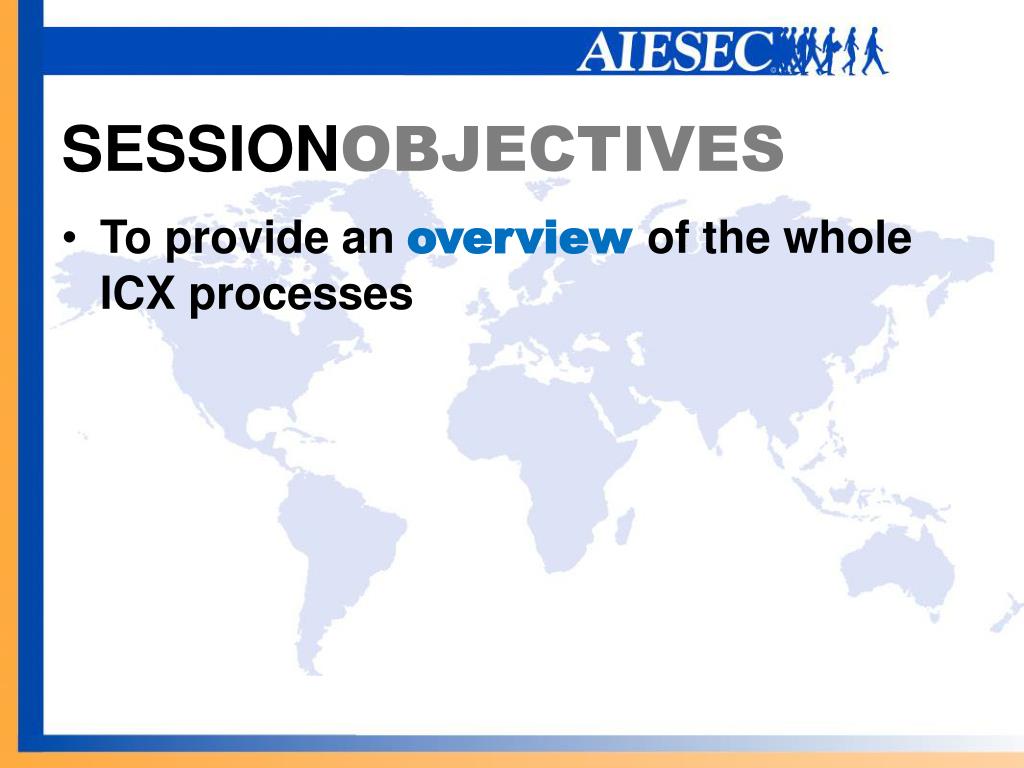 AIESEC

SESSIONOBJECTIVES

• To provide an overview of the whole ICX processes